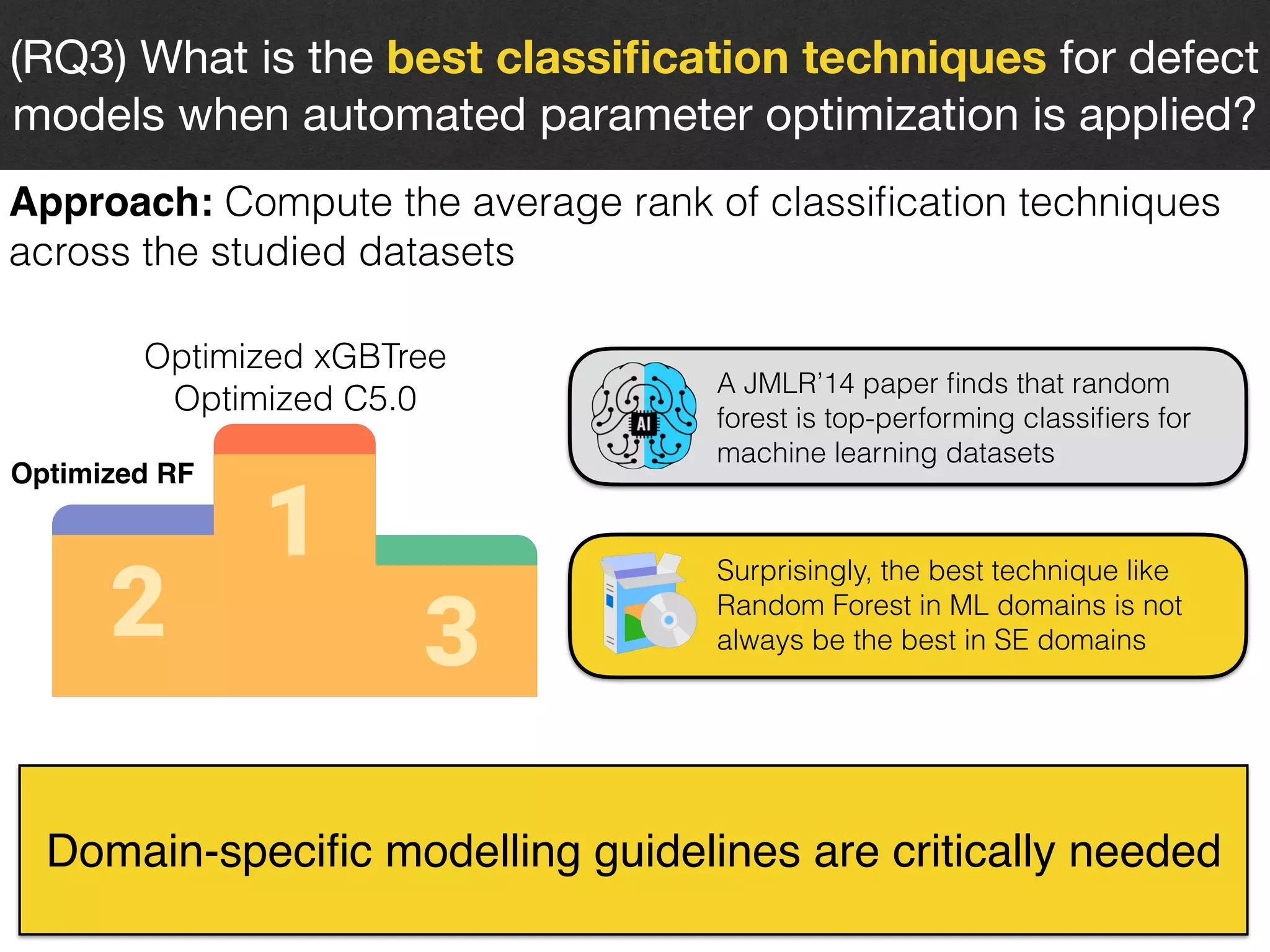 (RQ3) What is the best classification techniques for defect models when automated parameter optimization is applied?

Approach: Compute the average rank of classification techniques across the studied datasets

Optimized xGBTree
Optimized C5.0

Optimized RF

1

2

3

AI

A JMLR'14 paper finds that random forest is top-performing classifiers for machine learning datasets

Surprisingly, the best technique like Random Forest in ML domains is not always be the best in SE domains

Domain-specific modelling guidelines are critically needed